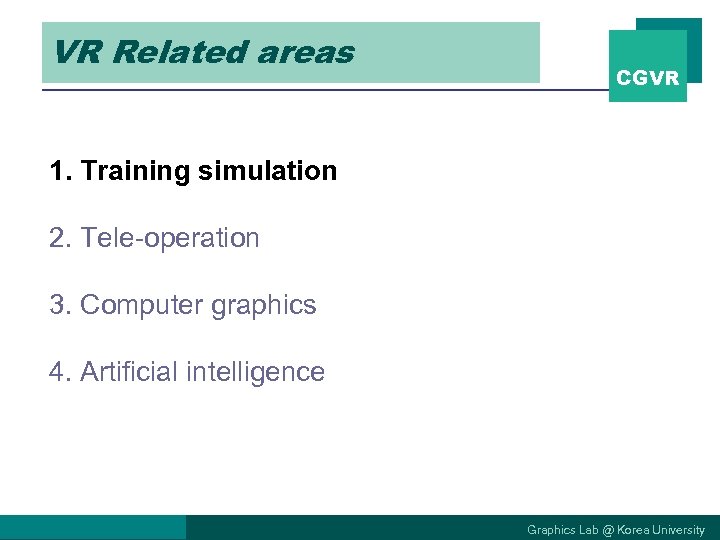 VR Related areas

CGVR

1. Training simulation

2. Tele-operation

3. Computer graphics

4. Artificial intelligence

Graphics Lab @ Korea University